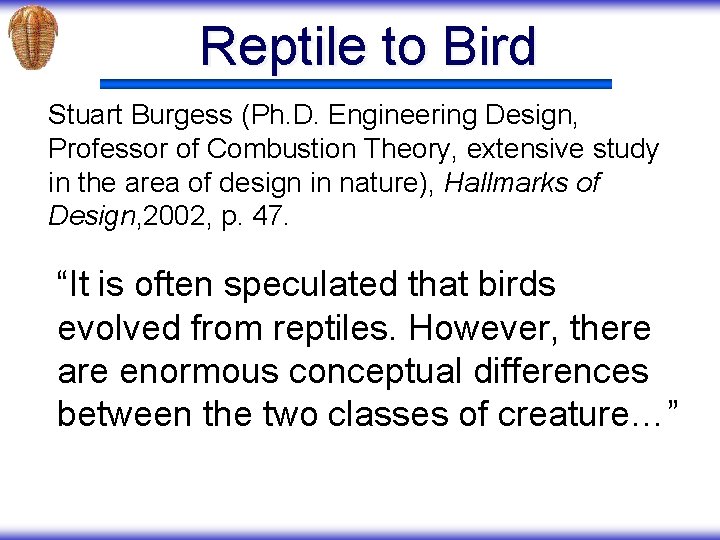 Reptile to Bird

Stuart Burgess (Ph.D. Engineering Design, Professor of Combustion Theory, extensive study in the area of design in nature), Hallmarks of Design,2002, p. 47.

“It is often speculated that birds evolved from reptiles. However, there are enormous conceptual differences between the two classes of creature…”